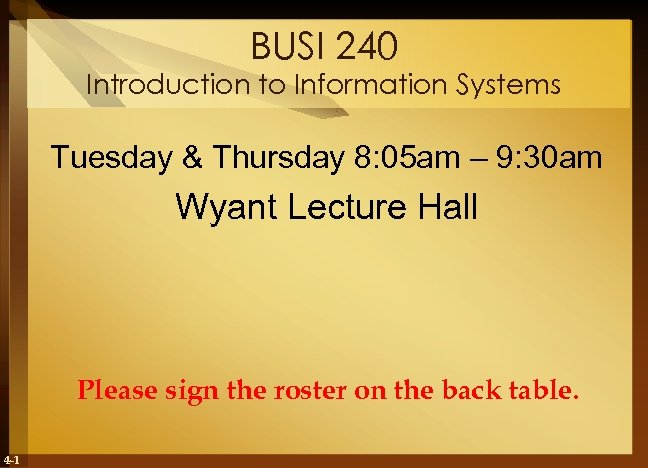 BUSI 240
Introduction to Information Systems

Tuesday & Thursday 8:05am – 9:30am

Wyant Lecture Hall

Please sign the roster on the back table.

4-1